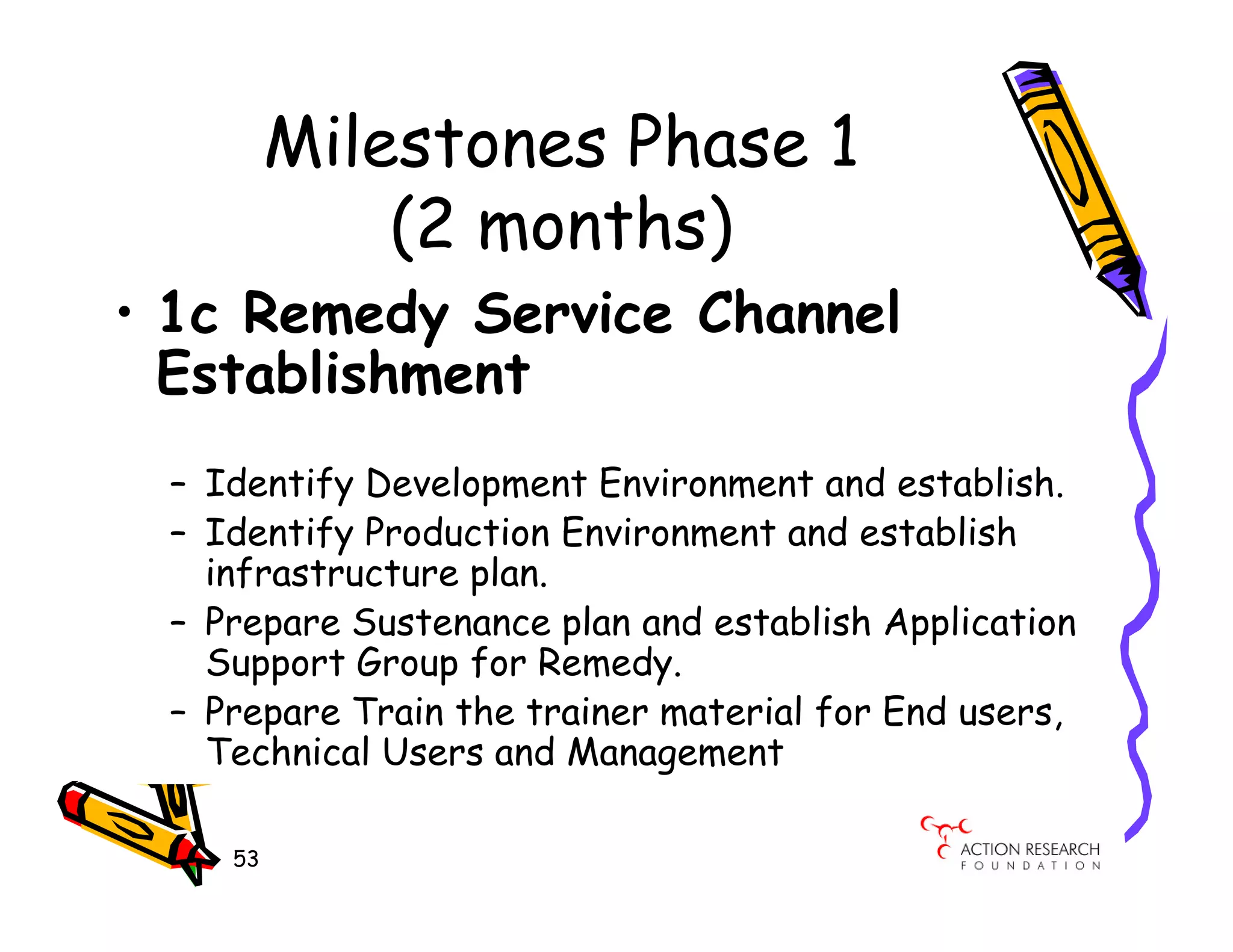 Milestones Phase 1
(2 months)

• 1c Remedy Service Channel Establishment

– Identify Development Environment and establish.
– Identify Production Environment and establish infrastructure plan.
– Prepare Sustenance plan and establish Application Support Group for Remedy.
– Prepare Train the trainer material for End users, Technical Users and Management

53

ACTION RESEARCH
FOUNDATION